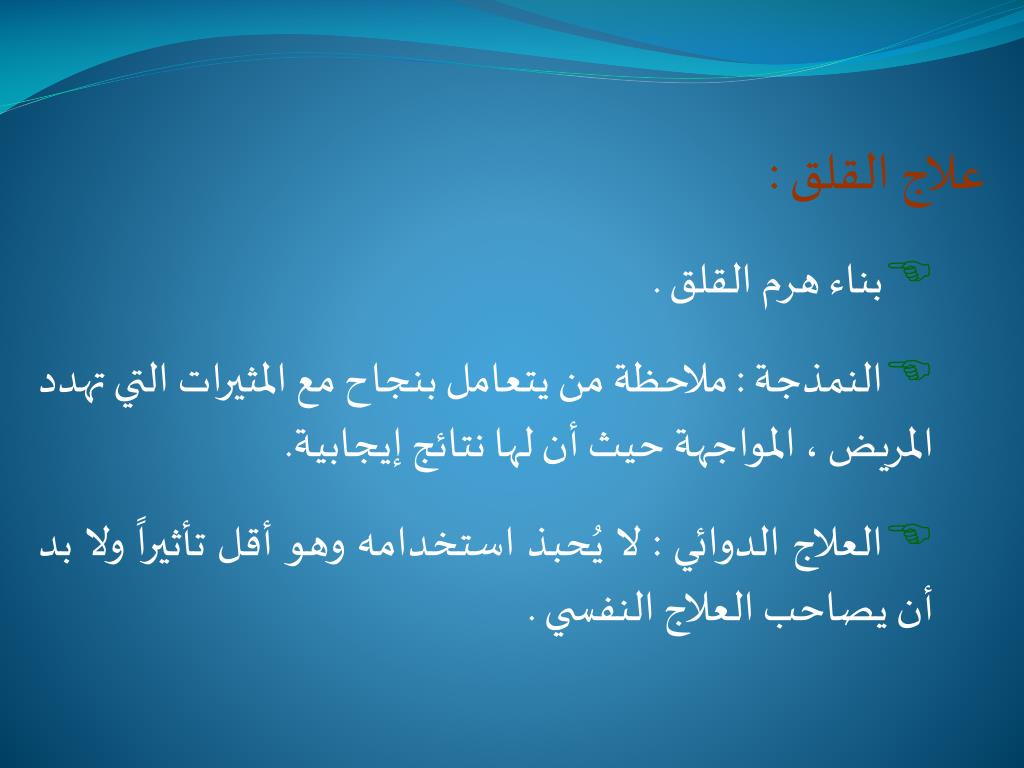 علاج القلق :

بناء هرم القلق .

النمذجة : ملاحظة من يتعامل بنجاح مع المثيرات التي تهدد المريض ، المواجهة حيث أن لها نتائج إيجابية.

العلاج الدوائي : لا يُحبذ استخدامه وهو أقل تأثيراً ولا بد أن يصاحب العلاج النفسي .